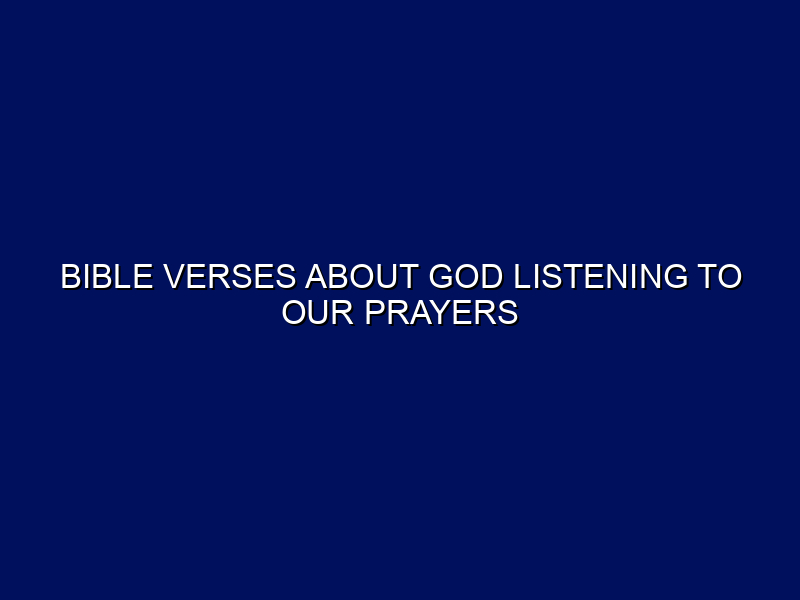 BIBLE VERSES ABOUT GOD LISTENING TO OUR PRAYERS